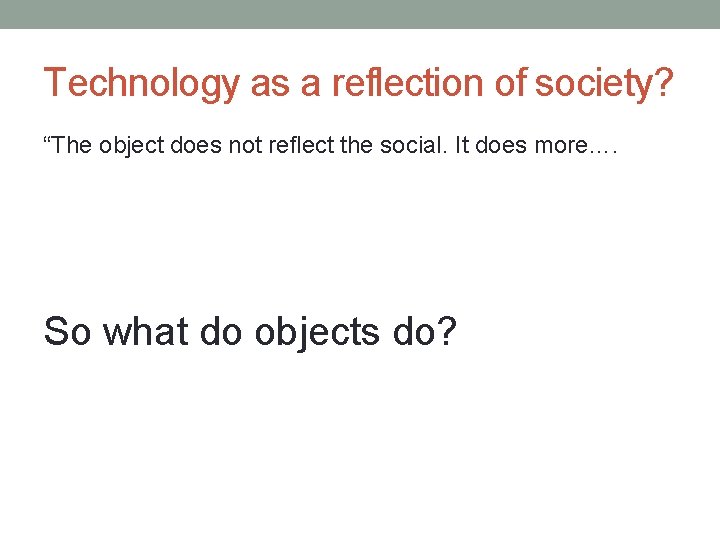 Technology as a reflection of society?

“The object does not reflect the social. It does more….

So what do objects do?